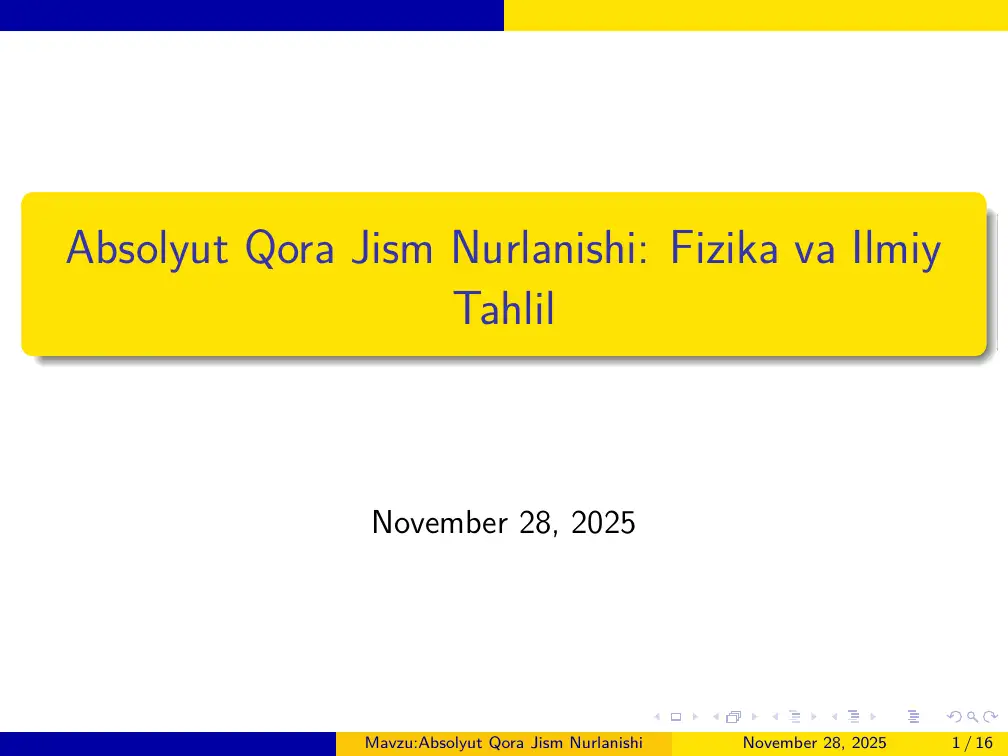 Absolyut Qora Jism Nurlanishi: Fizika va Ilmiy Tahlil

November 28, 2025

Mavzu:Absolyut Qora Jism Nurlanishi November 28, 2025 1 / 16